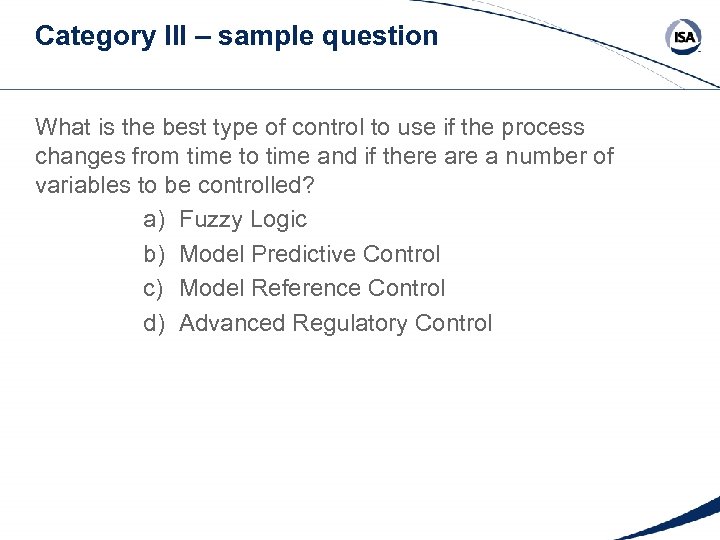 Category III – sample question

ISA

What is the best type of control to use if the process changes from time to time and if there are a number of variables to be controlled?

a) Fuzzy Logic
b) Model Predictive Control
c) Model Reference Control
d) Advanced Regulatory Control